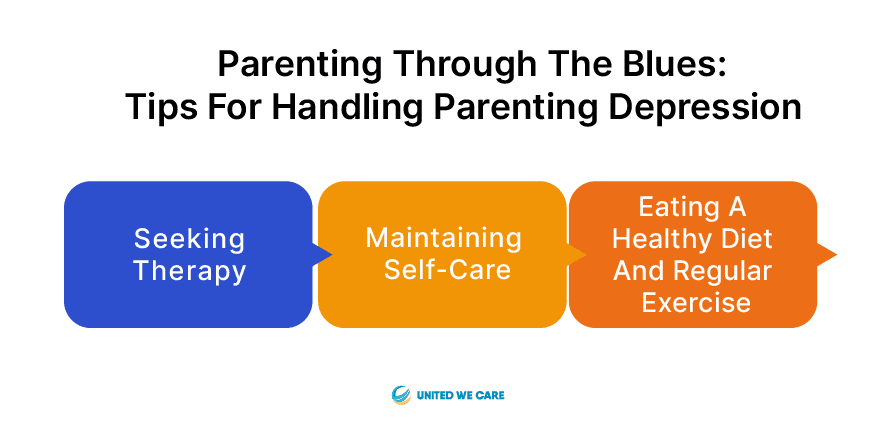 Parenting Through The Blues:
Tips For Handling Parenting Depression

Seeking Therapy

Maintaining Self-Care

Eating A Healthy Diet And Regular Exercise

UNITED WE CARE